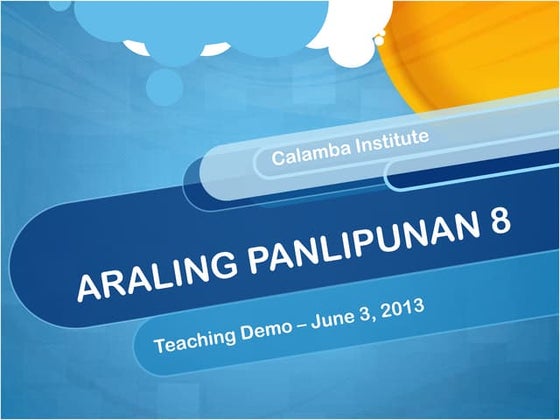 Calamba Institute

ARALING PANLIPUNAN 8

Teaching Demo – June 3, 2013